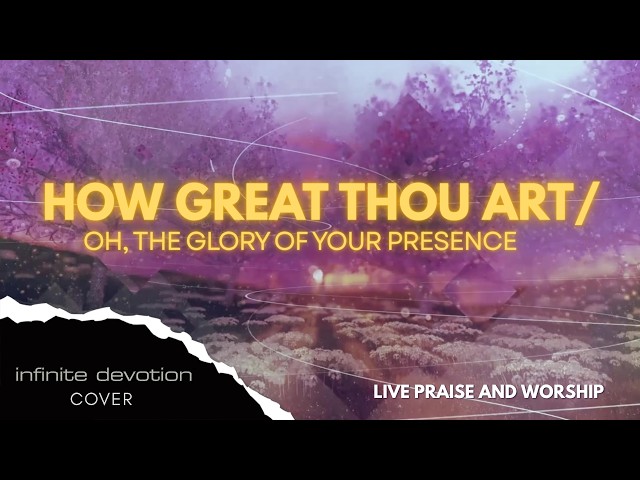 HOW GREAT THOU ART/
OH, THE GLORY OF YOUR PRESENCE

infinite devotion
COVER

LIVE PRAISE AND WORSHIP